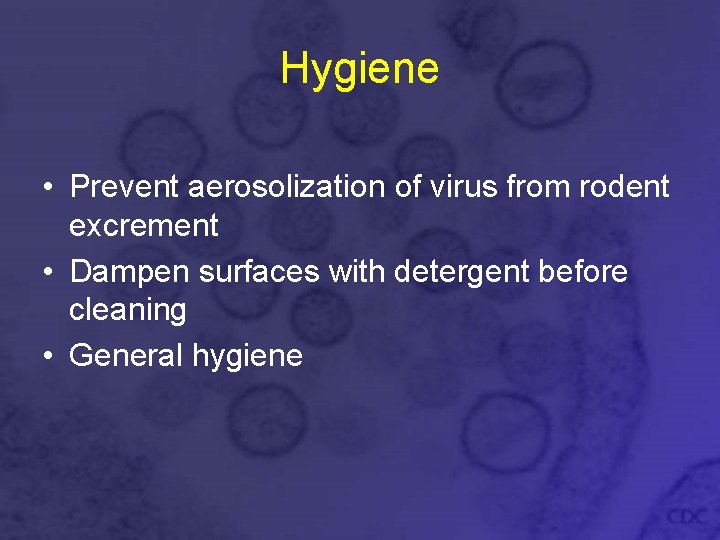 Hygiene

• Prevent aerosolization of virus from rodent excrement
• Dampen surfaces with detergent before cleaning
• General hygiene

CDC